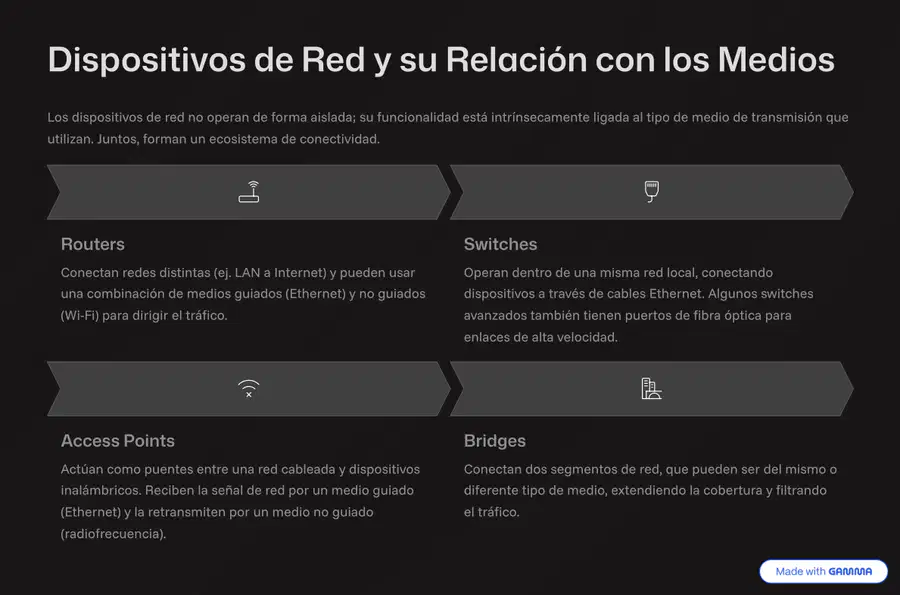 Dispositivos de Red y su Relación con los Medios

Los dispositivos de red no operan de forma aislada; su funcionalidad está intrínsecamente ligada al tipo de medio de transmisión que utilizan. Juntos, forman un ecosistema de conectividad.

Routers

Conectan redes distintas (ej. LAN a Internet) y pueden usar una combinación de medios guiados (Ethernet) y no guiados (Wi-Fi) para dirigir el tráfico.

Switches

Operan dentro de una misma red local, conectando dispositivos a través de cables Ethernet. Algunos switches avanzados también tienen puertos de fibra óptica para enlaces de alta velocidad.

Access Points

Actúan como puentes entre una red cableada y dispositivos inalámbricos. Reciben la señal de red por un medio guiado (Ethernet) y la retransmiten por un medio no guiado (radiofrecuencia).

Bridges

Conectan dos segmentos de red, que pueden ser del mismo o diferente tipo de medio, extendiendo la cobertura y filtrando el tráfico.

Made with GAMMA